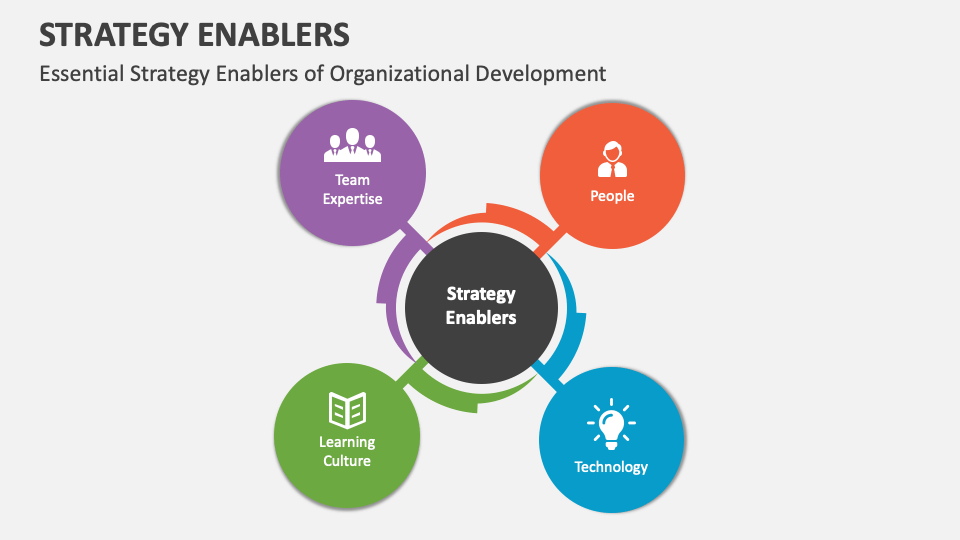 STRATEGY ENABLERS

Essential Strategy Enablers of Organizational Development

Team Expertise

People

Strategy Enablers

Learning Culture

Technology